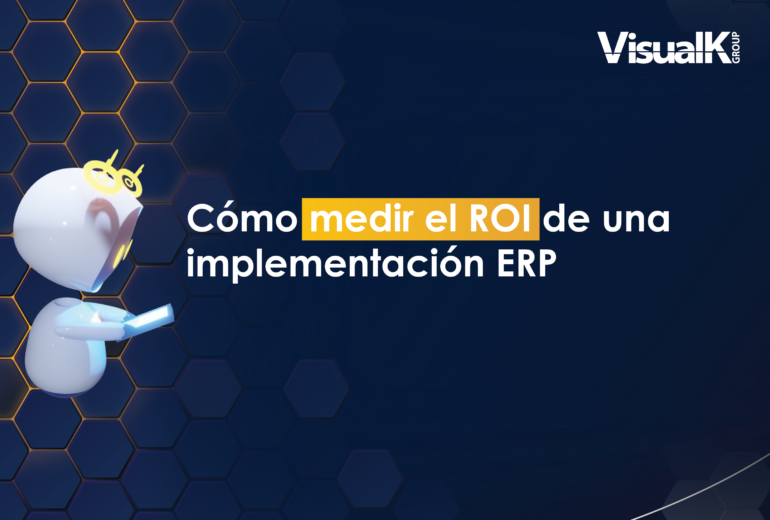 VisualK GROUP

Cómo medir el ROI de una implementación ERP